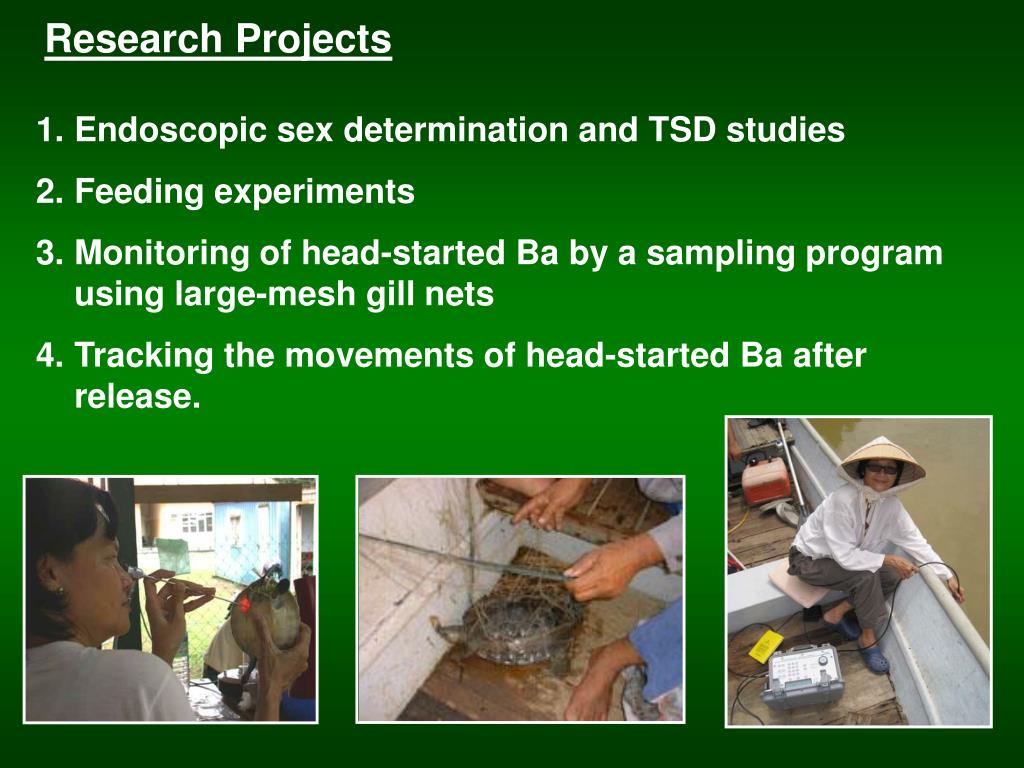 Research Projects

1. Endoscopic sex determination and TSD studies

2. Feeding experiments

3. Monitoring of head-started Ba by a sampling program using large-mesh gill nets

4. Tracking the movements of head-started Ba after release.